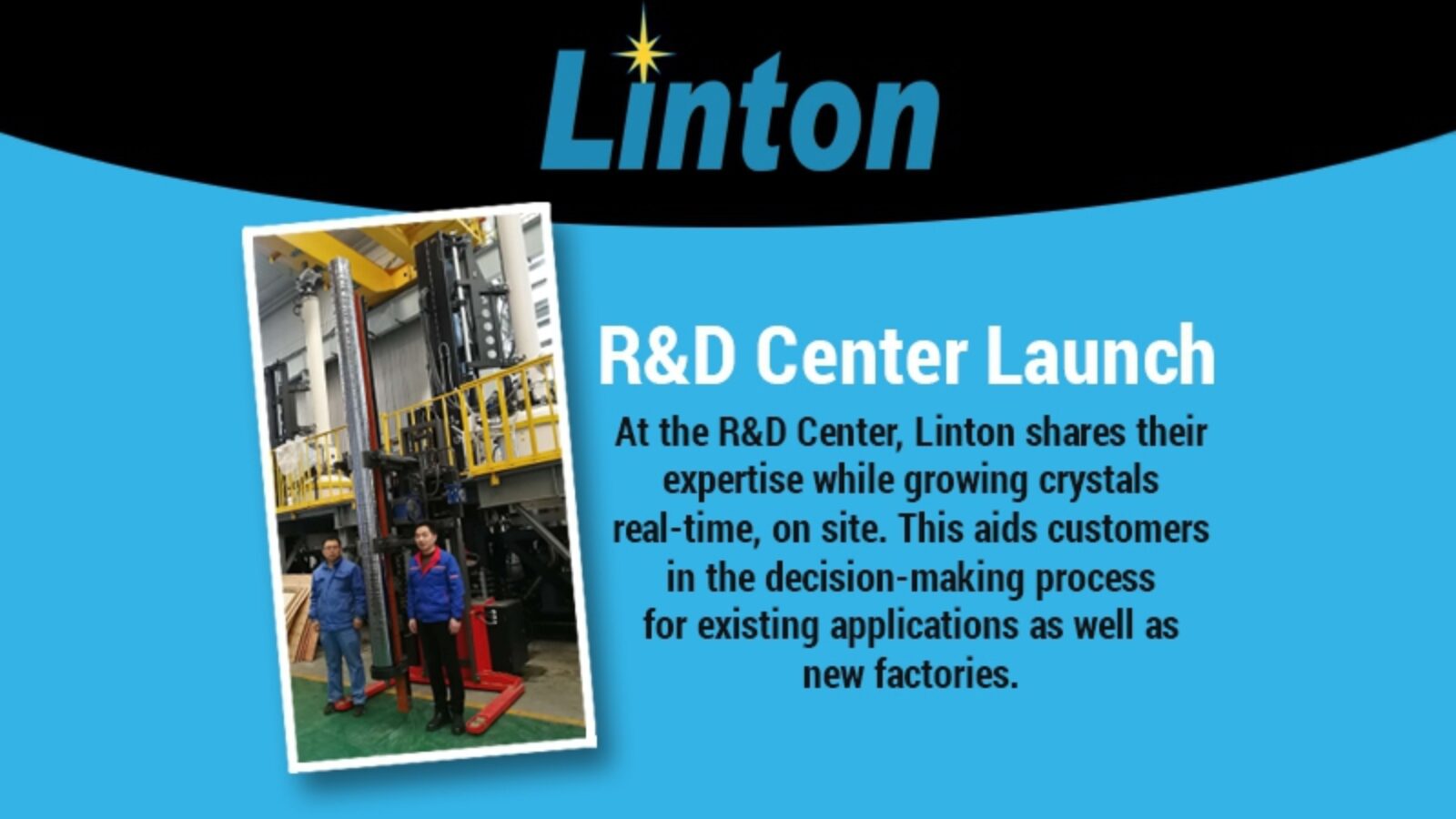 Linton

R&D Center Launch

At the R&D Center, Linton shares their expertise while growing crystals real-time, on site. This aids customers in the decision-making process for existing applications as well as new factories.